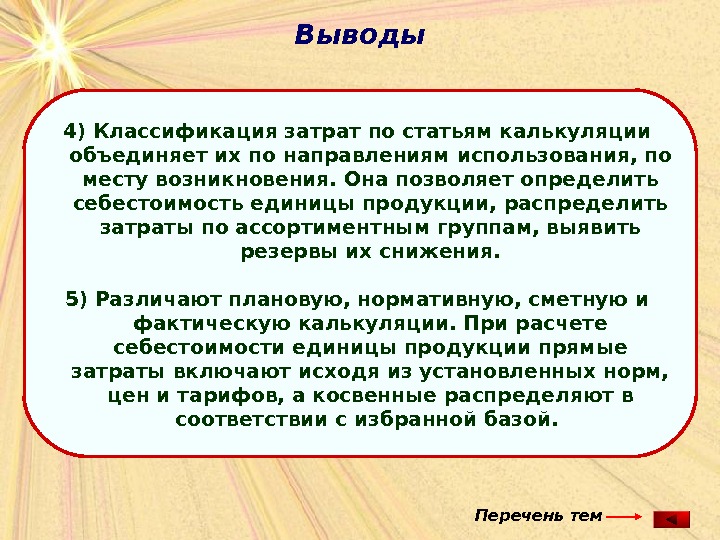 Выводы

4) Классификация затрат по статьям калькуляции объединяет их по направлениям использования, по месту возникновения. Она позволяет определить себестоимость единицы продукции, распределить затраты по ассортиментным группам, выявить резервы их снижения.

5) Различают плановую, нормативную, сметную и фактическую калькуляции. При расчете себестоимости единицы продукции прямые затраты включают исходя из установленных норм, цен и тарифов, а косвенные распределяют в соответствии с избранной базой.

Перечень тем